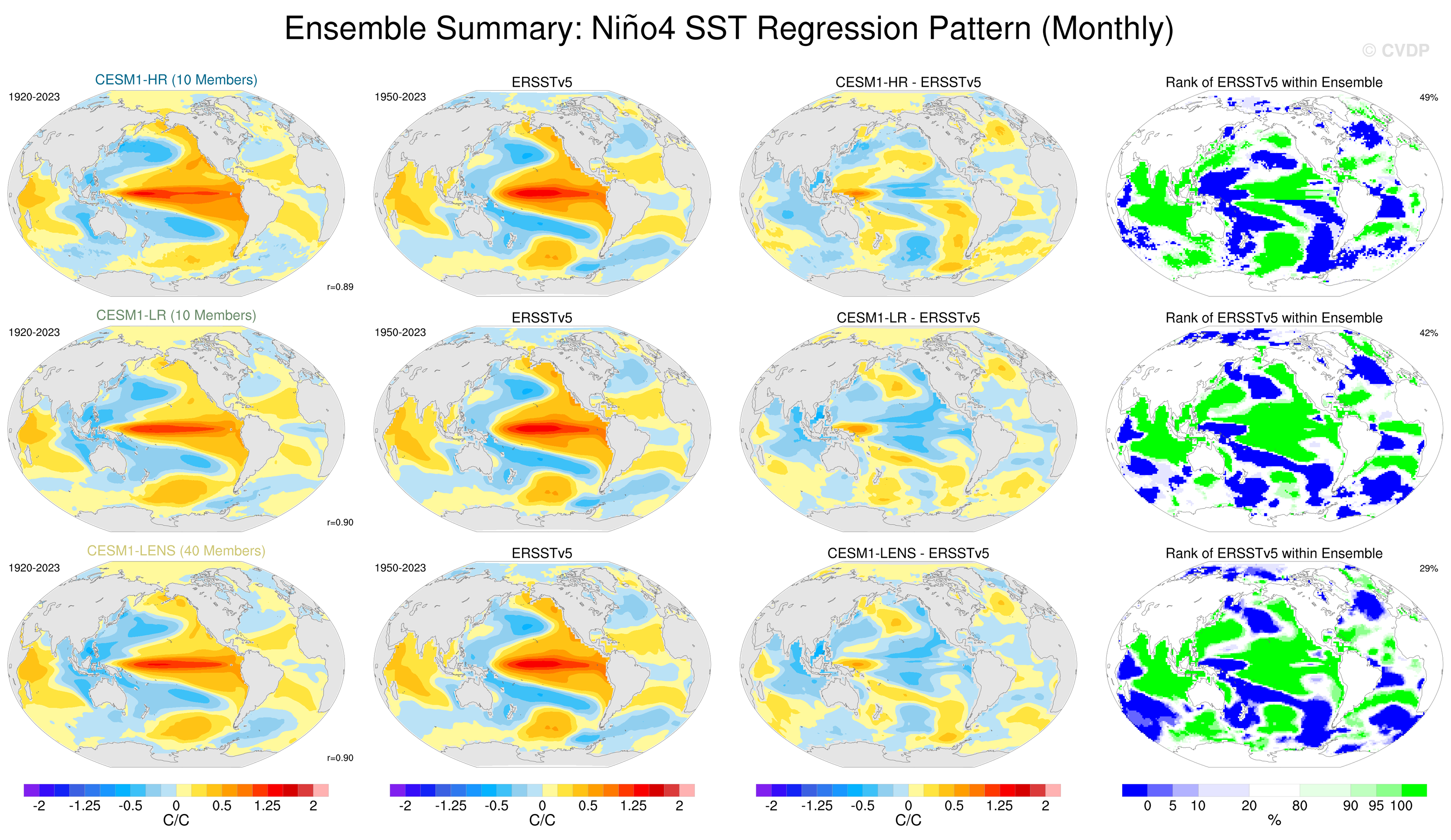 Ensemble Summary: Niño4 SST Regression Pattern (Monthly)

© CVDP

CESM1-HR (10 Members)
1920-2023
r=0.89

ERSSTv5
1950-2023

CESM1-HR - ERSSTv5

Rank of ERSSTv5 within Ensemble
49%

CESM1-LR (10 Members)
1920-2023
r=0.90

ERSSTv5
1950-2023

CESM1-LR - ERSSTv5

Rank of ERSSTv5 within Ensemble
42%

CESM1-LENS (40 Members)
1920-2023
r=0.90

ERSSTv5
1950-2023

CESM1-LENS - ERSSTv5

Rank of ERSSTv5 within Ensemble
29%

-2 -1.25 -0.5 0 0.5 1.25 2
C/C

-2 -1.25 -0.5 0 0.5 1.25 2
C/C

-2 -1.25 -0.5 0 0.5 1.25 2
C/C

0 5 10 20 80 90 95 100
%